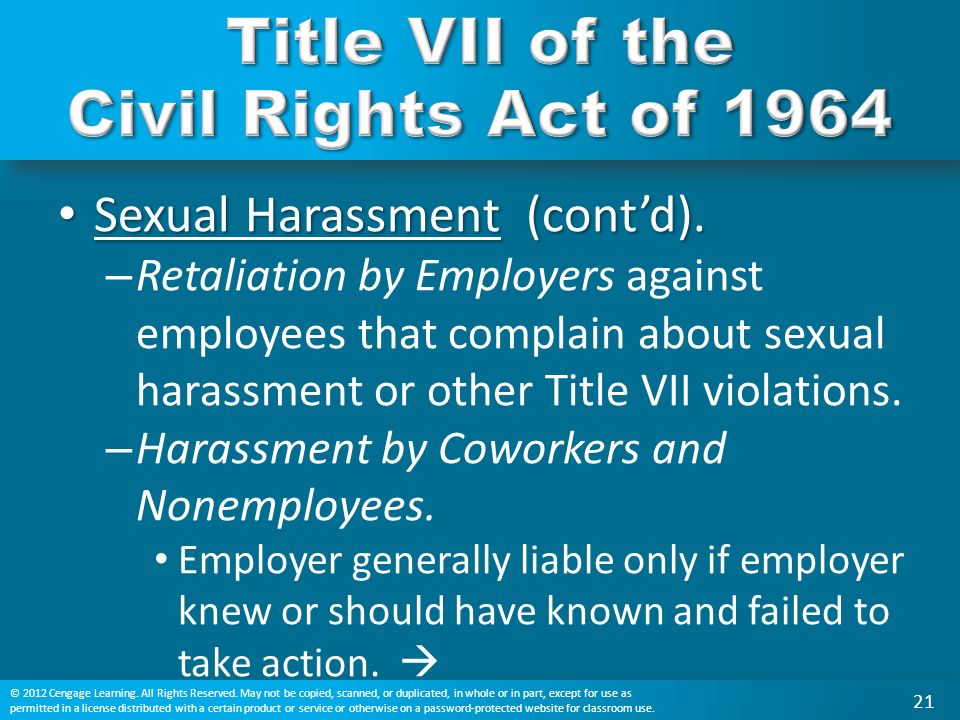 Title VII of the Civil Rights Act of 1964

• Sexual Harassment (cont'd).

– Retaliation by Employers against employees that complain about sexual harassment or other Title VII violations.

– Harassment by Coworkers and Nonemployees.

• Employer generally liable only if employer knew or should have known and failed to take action. →

© 2012 Cengage Learning. All Rights Reserved. May not be copied, scanned, or duplicated, in whole or in part, except for use as permitted in a license distributed with a certain product or service or otherwise on a password-protected website for classroom use.

21